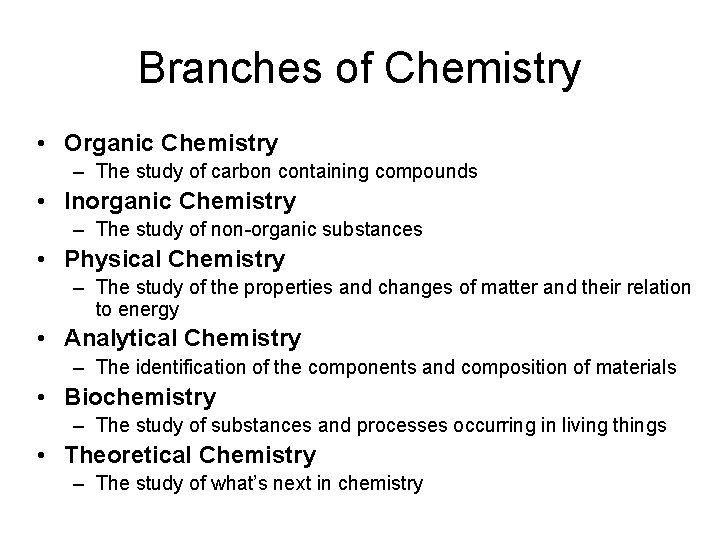 Branches of Chemistry

• Organic Chemistry
– The study of carbon containing compounds
• Inorganic Chemistry
– The study of non-organic substances
• Physical Chemistry
– The study of the properties and changes of matter and their relation to energy
• Analytical Chemistry
– The identification of the components and composition of materials
• Biochemistry
– The study of substances and processes occurring in living things
• Theoretical Chemistry
– The study of what's next in chemistry